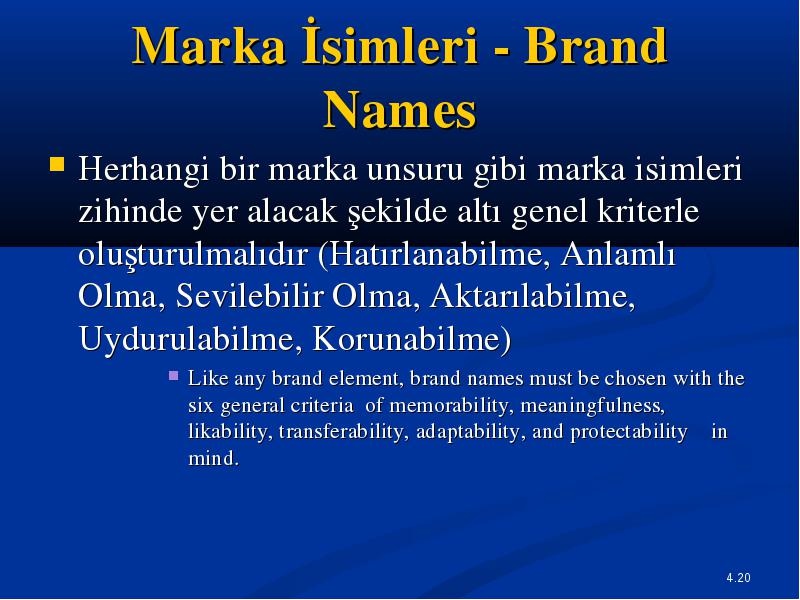 Marka İsimleri - Brand Names

Herhangi bir marka unsuru gibi marka isimleri zihinde yer alacak şekilde altı genel kriterle oluşturulmalıdır (Hatırlanabilme, Anlamlı Olma, Sevilebilir Olma, Aktarılabilme, Uydurulabilme, Korunabilme)

Like any brand element, brand names must be chosen with the six general criteria of memorability, meaningfulness, likability, transferability, adaptability, and protectability in mind.

4.20